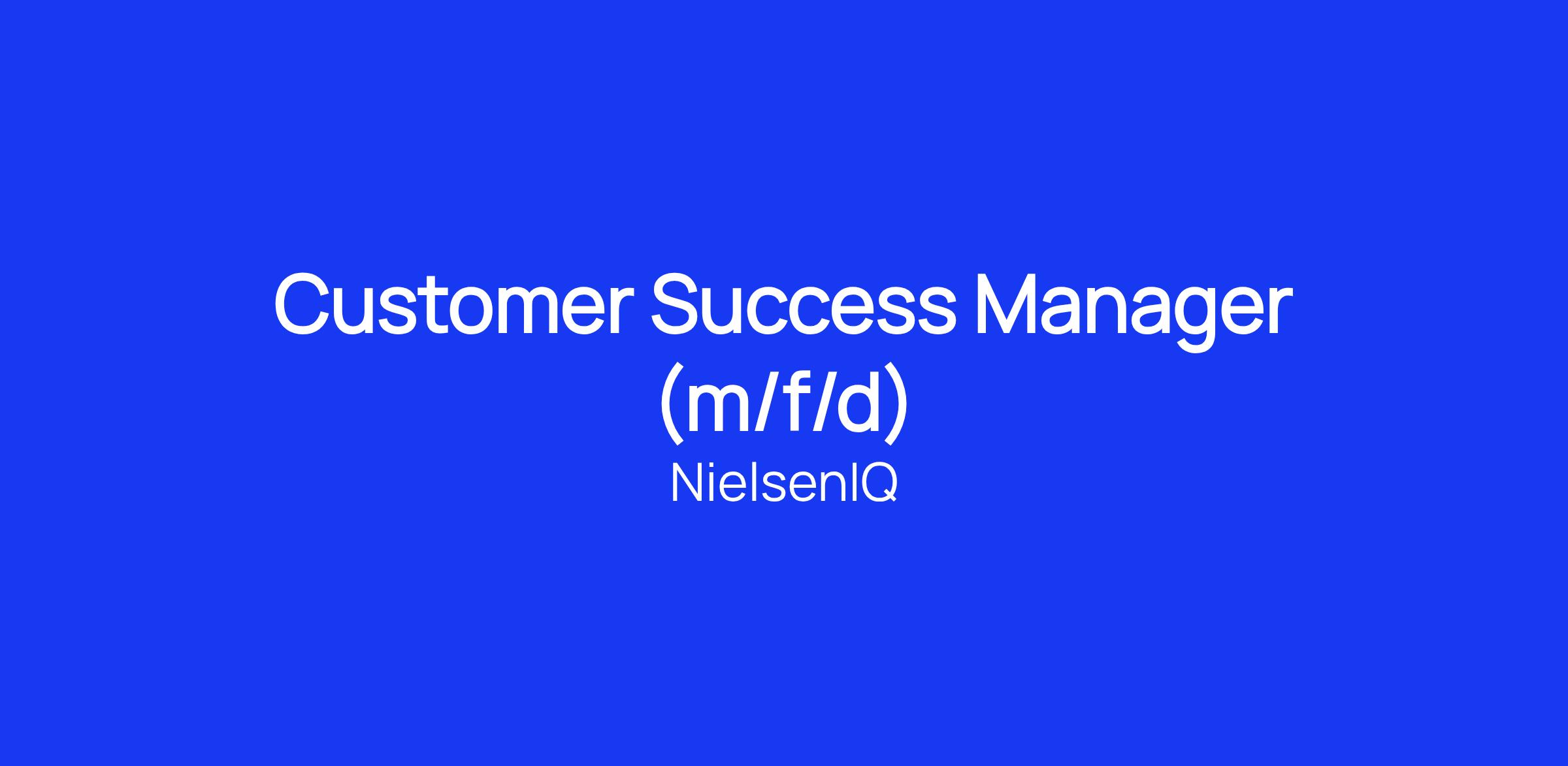 Customer Success Manager (m/f/d)

NielsenIQ